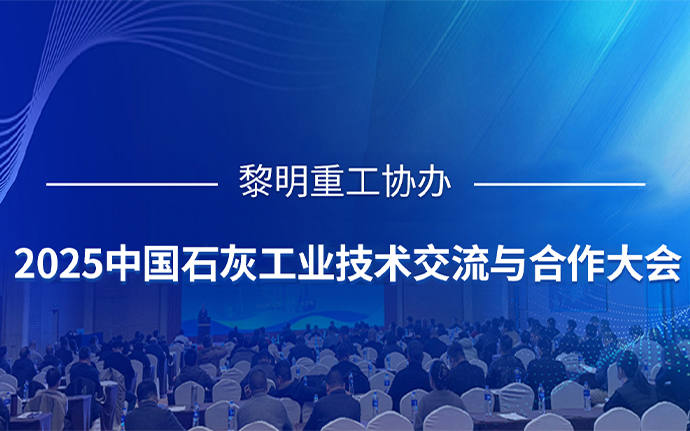 黎明重工协办

2025中国石灰工业技术交流与合作大会